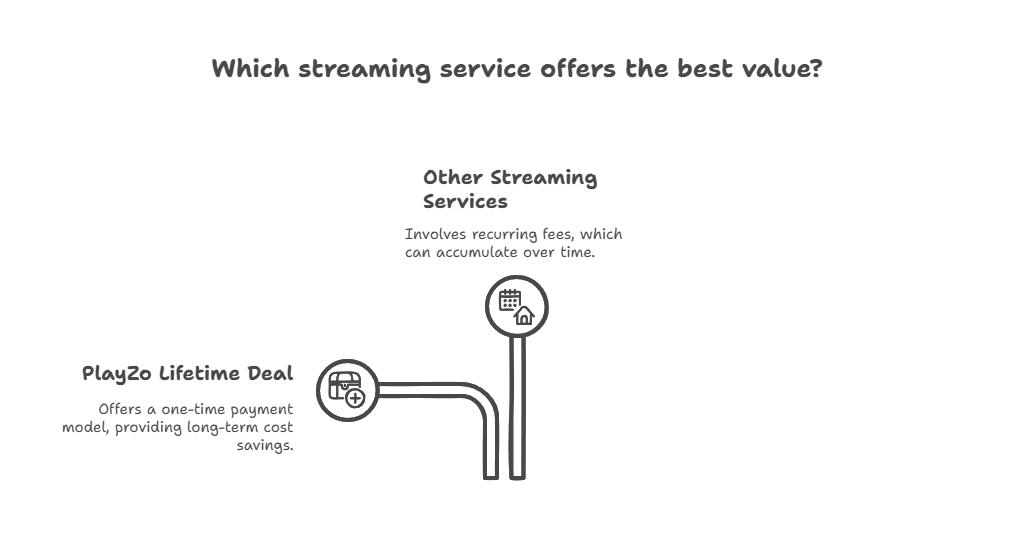 Which streaming service offers the best value?

Other Streaming Services

Involves recurring fees, which can accumulate over time.

PlayZo Lifetime Deal

Offers a one-time payment model, providing long-term cost savings.